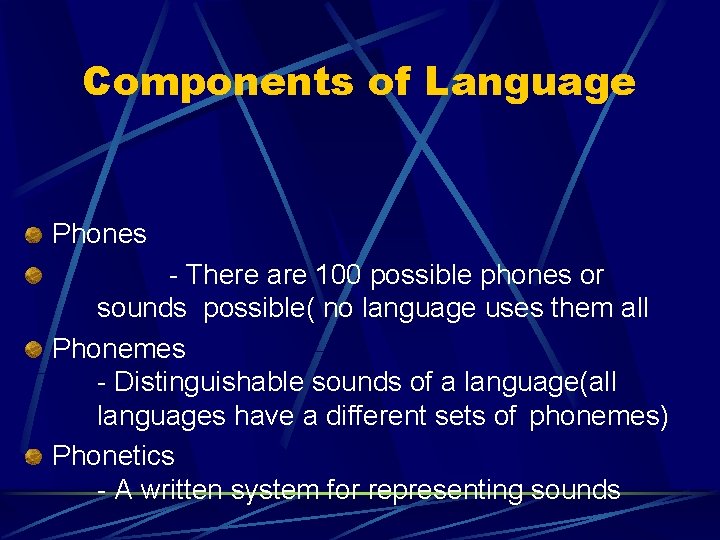 Components of Language

Phones

- There are 100 possible phones or sounds possible( no language uses them all

Phonemes
- Distinguishable sounds of a language(all languages have a different sets of phonemes)

Phonetics
- A written system for representing sounds